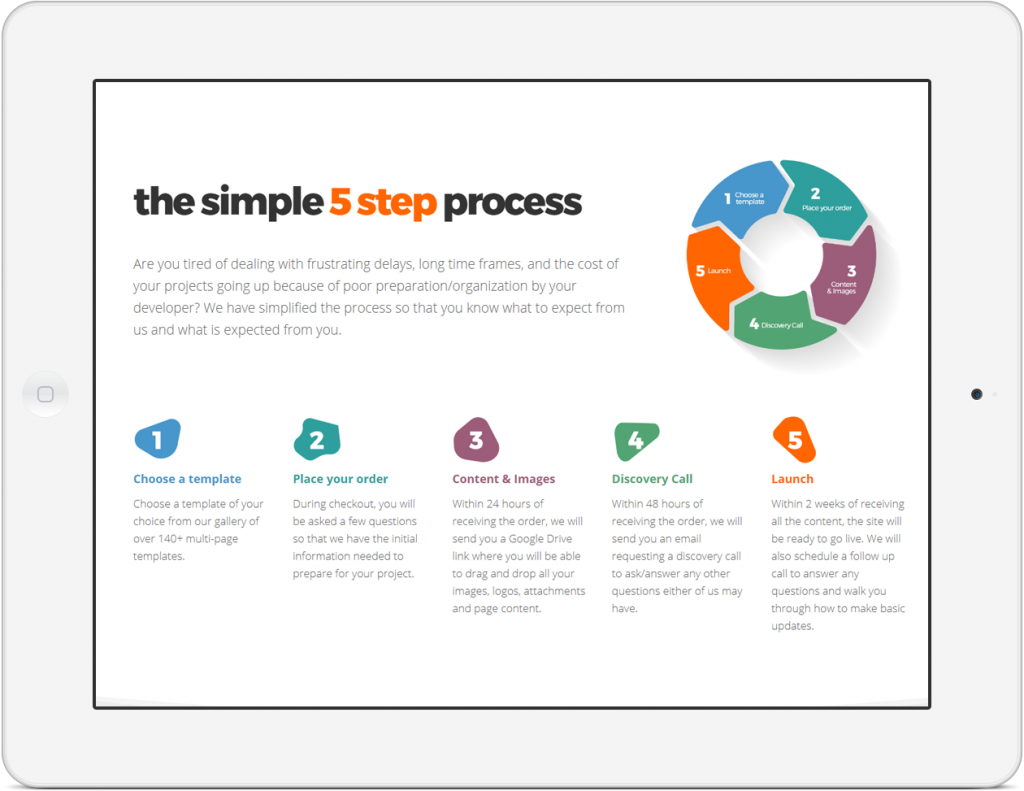 the simple 5 step process

Are you tired of dealing with frustrating delays, long time frames, and the cost of your projects going up because of poor preparation/organization by your developer? We have simplified the process so that you know what to expect from us and what is expected from you.

1 Choose a template
2 Place your order
3 Content & Images
4 Discovery Call
5 Launch

1
Choose a template
Choose a template of your choice from our gallery of over 140+ multi-page templates.

2
Place your order
During checkout, you will be asked a few questions so that we have the initial information needed to prepare for your project.

3
Content & Images
Within 24 hours of receiving the order, we will send you a Google Drive link where you will be able to drag and drop all your images, logos, attachments and page content.

4
Discovery Call
Within 48 hours of receiving the order, we will send you an email requesting a discovery call to ask/answer any other questions either of us may have.

5
Launch
Within 2 weeks of receiving all the content, the site will be ready to go live. We will also schedule a follow up call to answer any questions and walk you through how to make basic updates.